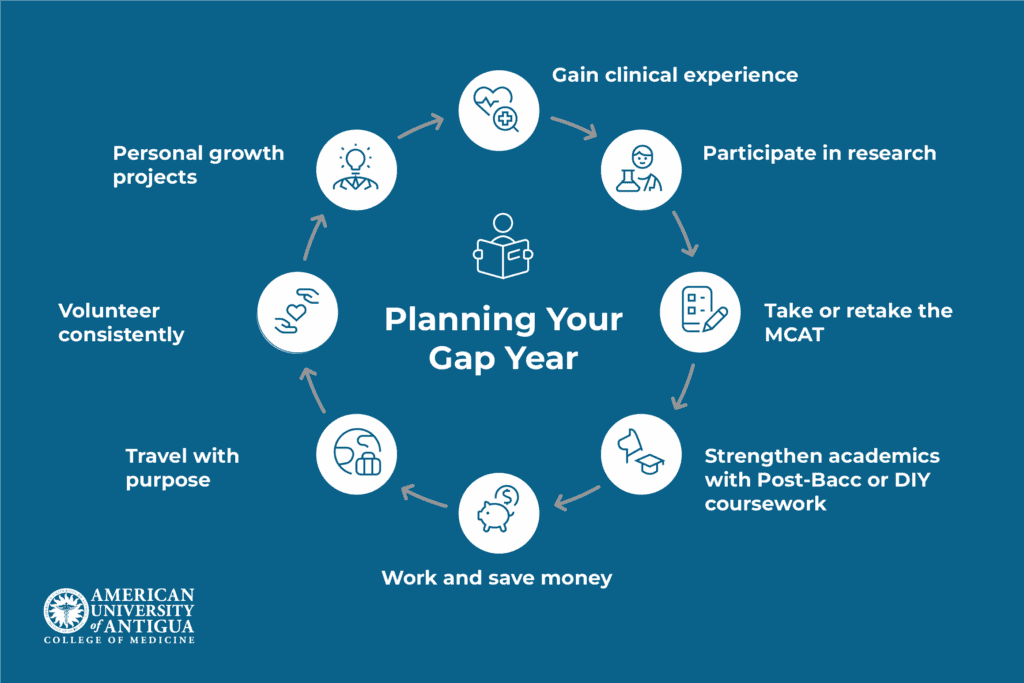 Planning Your Gap Year

Gain clinical experience

Participate in research

Take or retake the MCAT

Strengthen academics with Post-Bacc or DIY coursework

Work and save money

Travel with purpose

Volunteer consistently

Personal growth projects

AMERICAN UNIVERSITY of ANTIGUA
COLLEGE OF MEDICINE